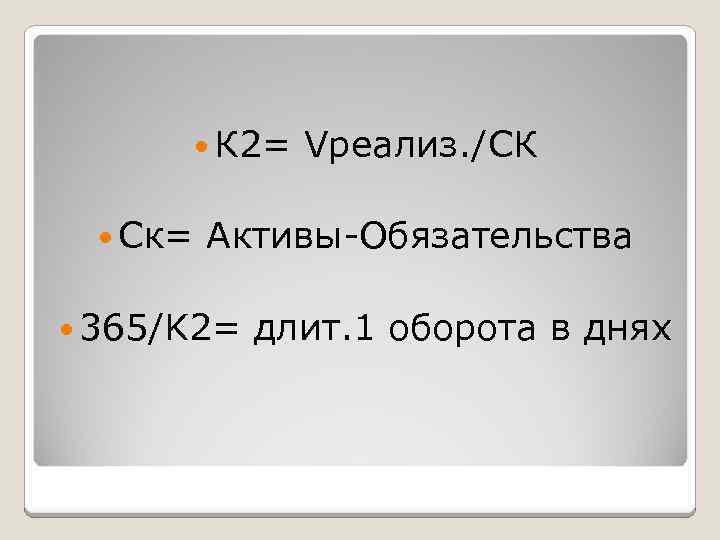 К2= Vреализ./СК

Ск= Активы-Обязательства

365/К2= длит.1 оборота в днях